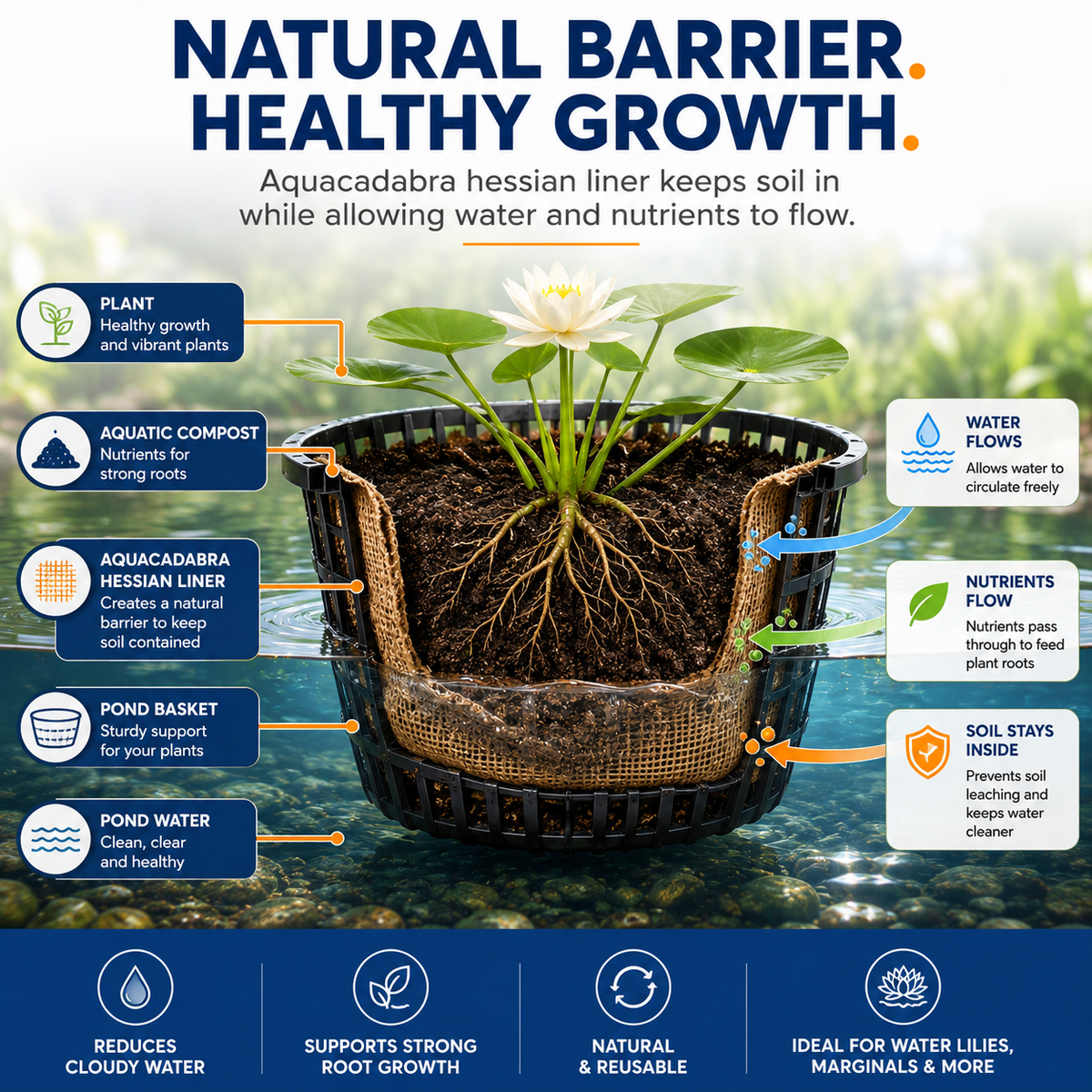 NATURAL BARRIER.
HEALTHY GROWTH.

Aquacadabra hessian liner keeps soil in while allowing water and nutrients to flow.

PLANT
Healthy growth and vibrant plants

AQUATIC COMPOST
Nutrients for strong roots

AQUACADABRA HESSIAN LINER
Creates a natural barrier to keep soil contained

POND BASKET
Sturdy support for your plants

POND WATER
Clean, clear and healthy

WATER FLOWS
Allows water to circulate freely

NUTRIENTS FLOW
Nutrients pass through to feed plant roots

SOIL STAYS INSIDE
Prevents soil leaching and keeps water cleaner

REDUCES CLOUDY WATER

SUPPORTS STRONG ROOT GROWTH

NATURAL & REUSABLE

IDEAL FOR WATER LILIES, MARGINALS & MORE